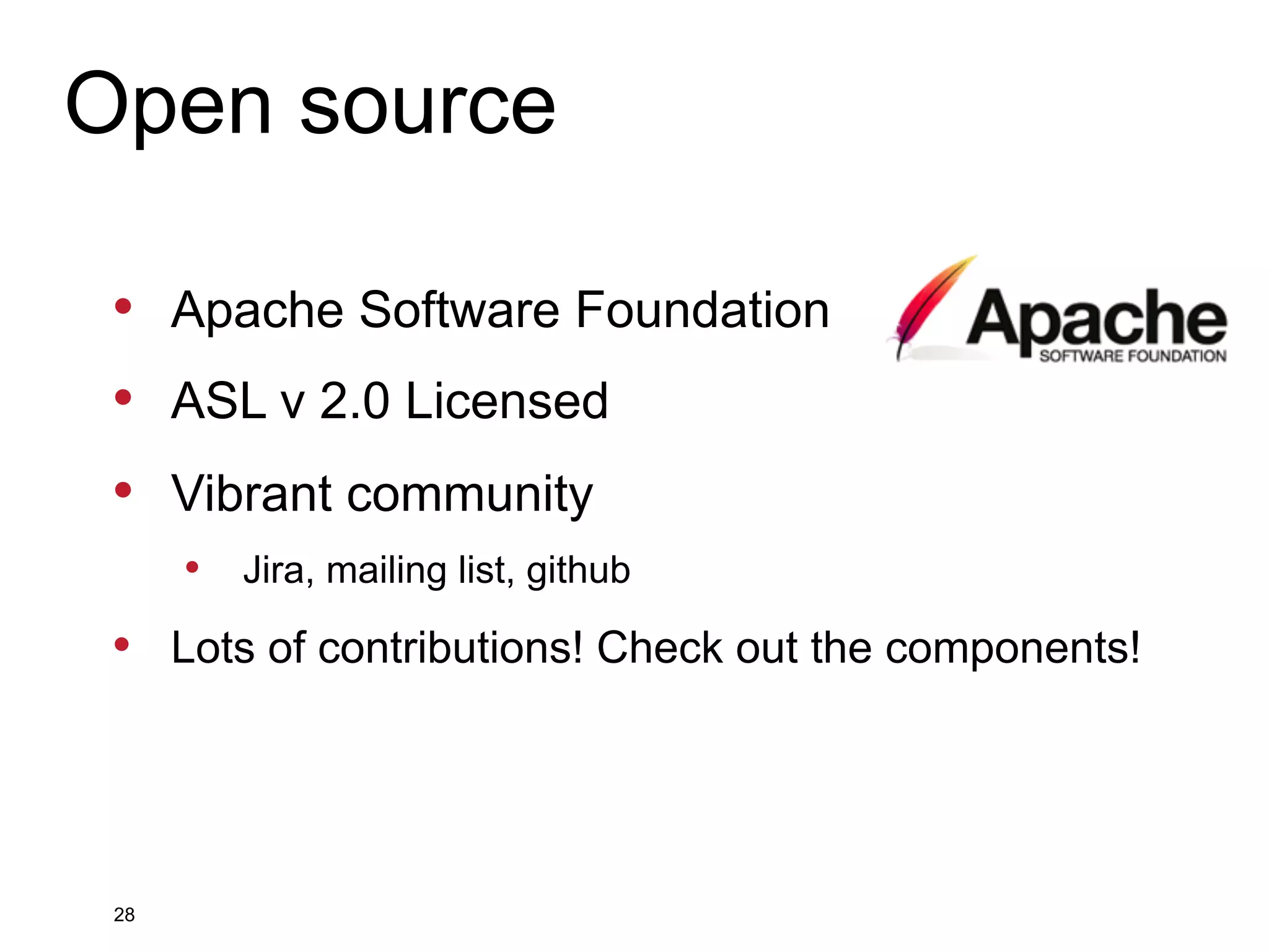 Open source

• Apache Software Foundation

Apache
SOFTWARE FOUNDATION

• ASL v 2.0 Licensed

• Vibrant community

  • Jira, mailing list, github

• Lots of contributions! Check out the components!

28